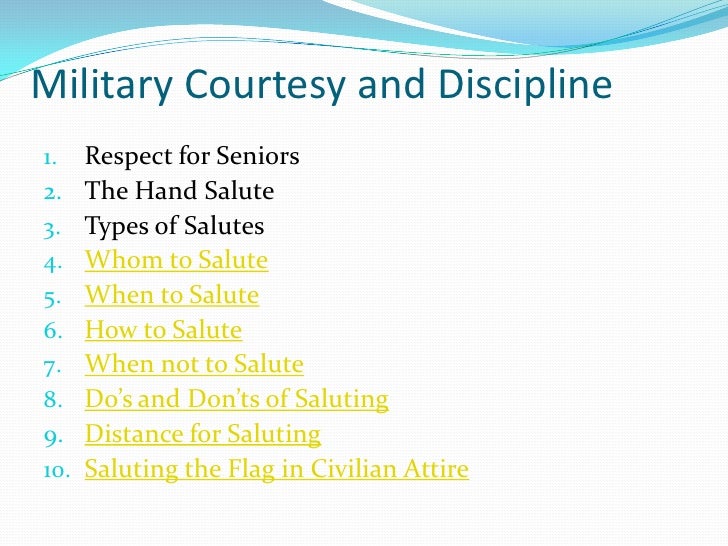 Military Courtesy and Discipline

1. Respect for Seniors
2. The Hand Salute
3. Types of Salutes
4. Whom to Salute
5. When to Salute
6. How to Salute
7. When not to Salute
8. Do's and Don'ts of Saluting
9. Distance for Saluting
10. Saluting the Flag in Civilian Attire